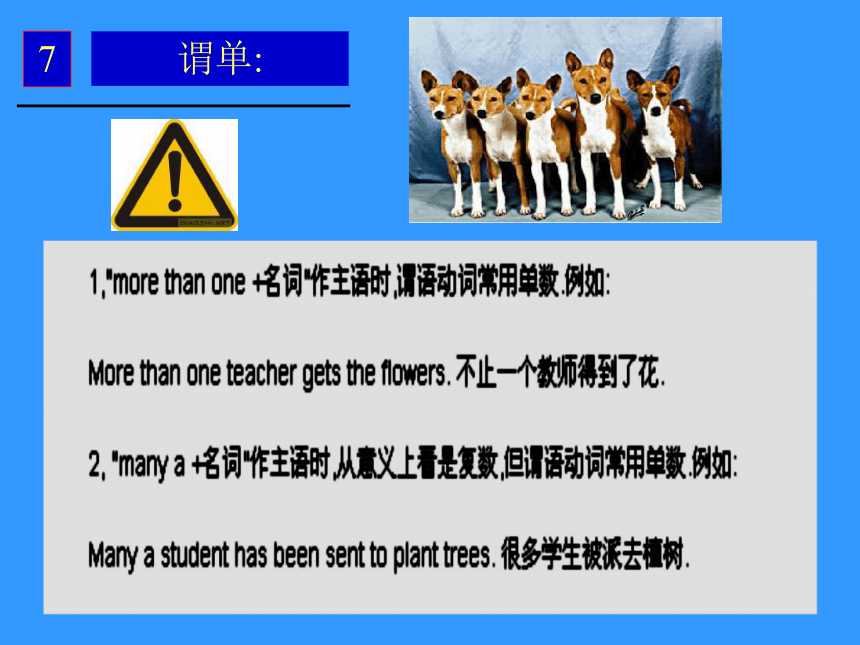 7

谓单:

1,"more than one +名词"作主语时,谓语动词常用单数.例如:

More than one teacher gets the flowers. 不止一个教师得到了花.

2, "many a +名词"作主语时,从意义上看是复数,但谓语动词常用单数.例如:

Many a student has been sent to plant trees. 很多学生被派去植树.